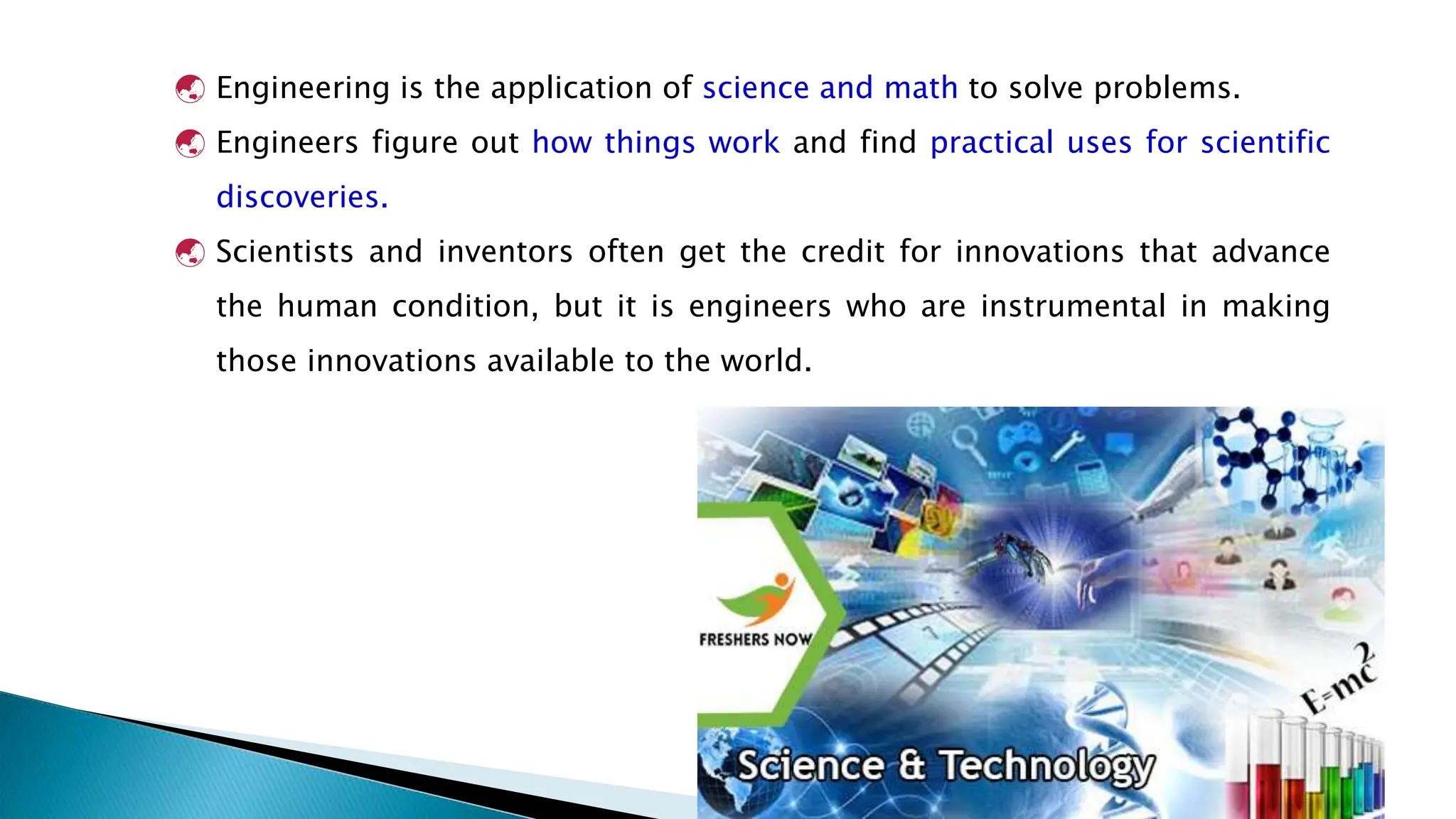 Engineering is the application of science and math to solve problems.

Engineers figure out how things work and find practical uses for scientific discoveries.

Scientists and inventors often get the credit for innovations that advance the human condition, but it is engineers who are instrumental in making those innovations available to the world.

FRESHERS NOW

$E=mc^2$

Science & Technology